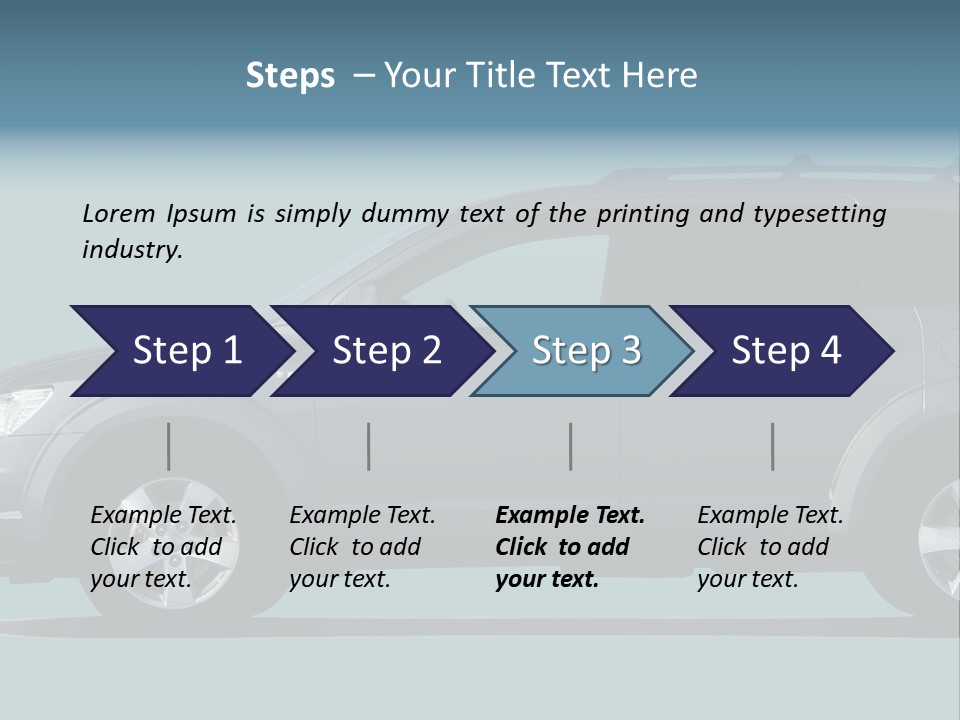 Steps – Your Title Text Here

Lorem Ipsum is simply dummy text of the printing and typesetting industry.

Step 1

Step 2

Step 3

Step 4

Example Text. Click to add your text.

Example Text. Click to add your text.

Example Text. Click to add your text.

Example Text. Click to add your text.